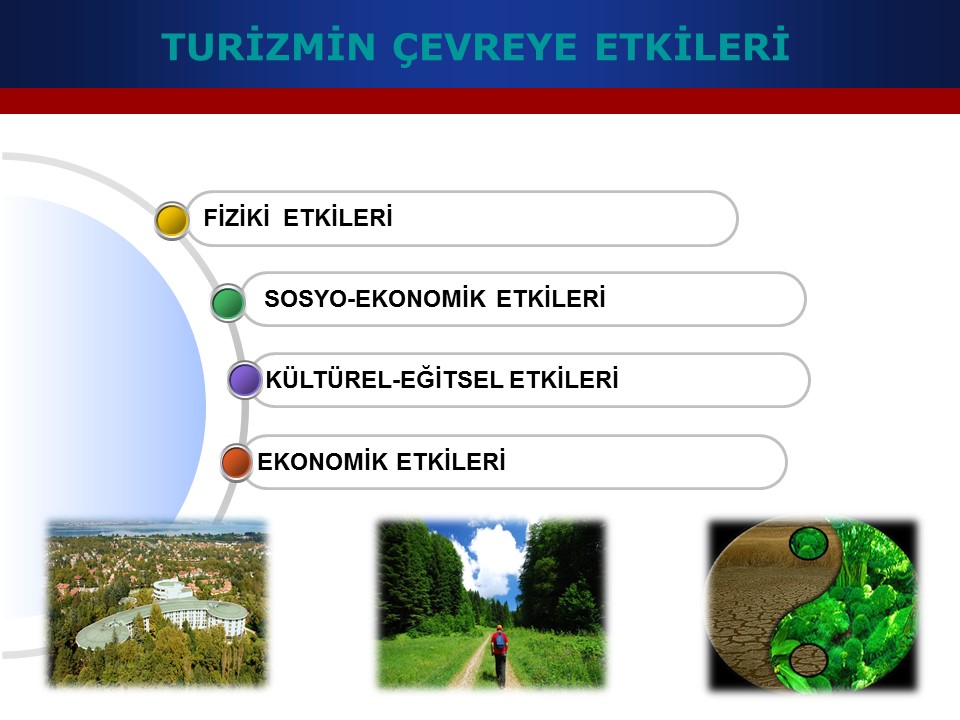 TURİZMİN ÇEVREYE ETKİLERİ

FİZİKİ ETKİLERİ

SOSYO-EKONOMİK ETKİLERİ

KÜLTÜREL-EĞİTSEL ETKİLERİ

EKONOMİK ETKİLERİ